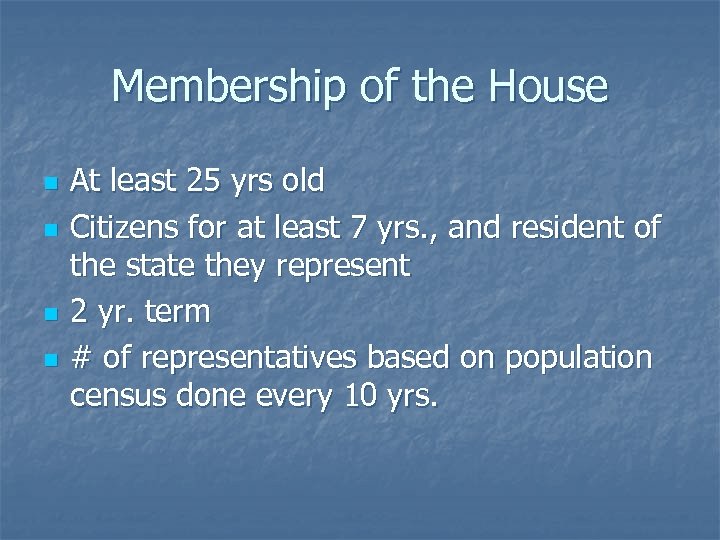 Membership of the House

- At least 25 yrs old
- Citizens for at least 7 yrs., and resident of the state they represent
- 2 yr. term
- # of representatives based on population census done every 10 yrs.